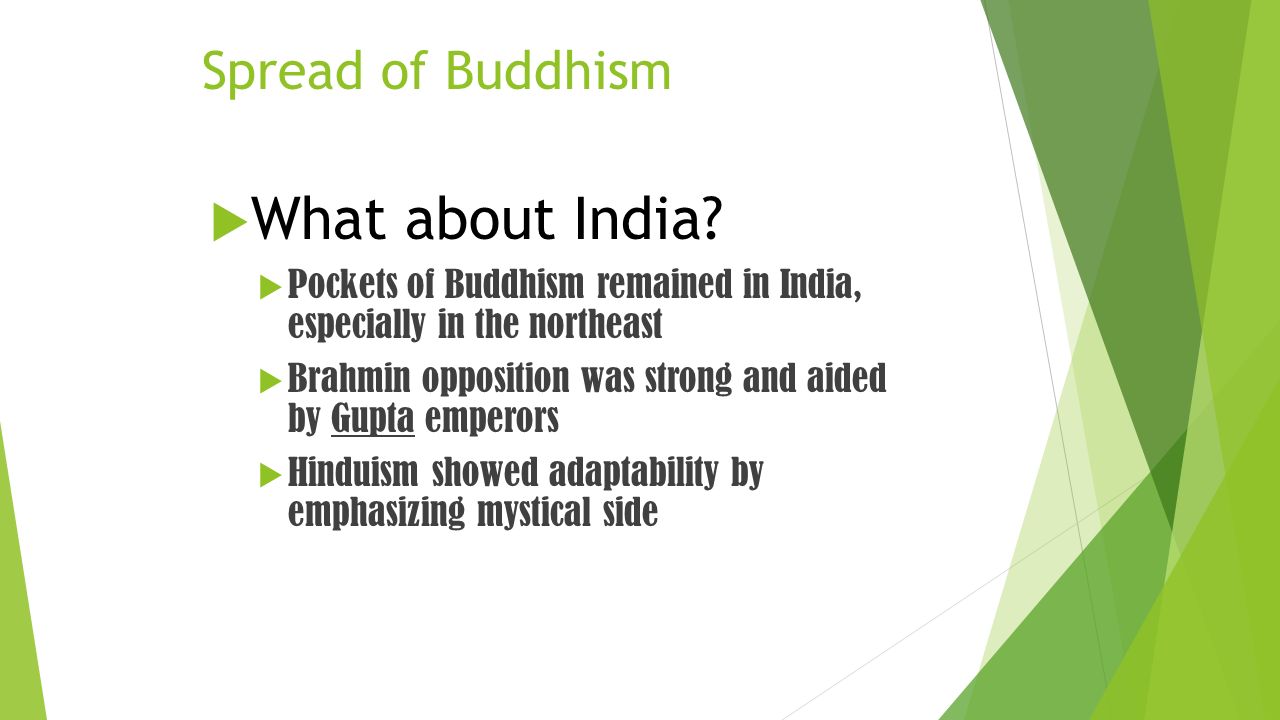 Spread of Buddhism

What about India?

Pockets of Buddhism remained in India, especially in the northeast

Brahmin opposition was strong and aided by Gupta emperors

Hinduism showed adaptability by emphasizing mystical side